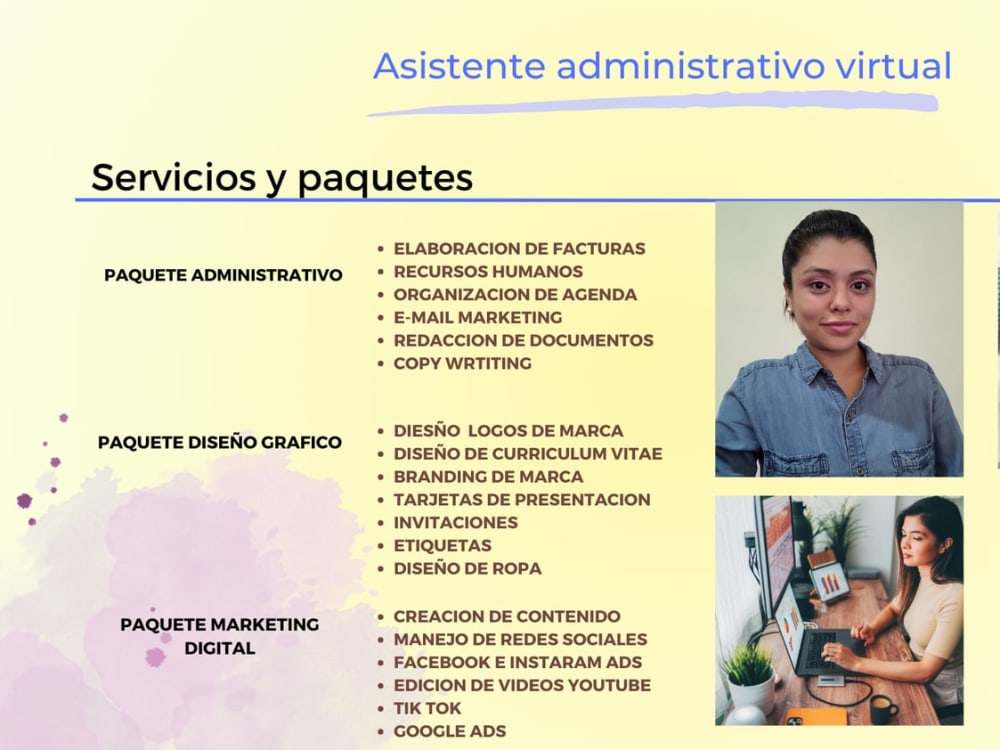 Asistente administrativo virtual

Servicios y paquetes

PAQUETE ADMINISTRATIVO

- ELABORACION DE FACTURAS
- RECURSOS HUMANOS
- ORGANIZACION DE AGENDA
- E-MAIL MARKETING
- REDACCION DE DOCUMENTOS
- COPY WRTITING

PAQUETE DISEÑO GRAFICO

- DIESÑO LOGOS DE MARCA
- DISEÑO DE CURRICULUM VITAE
- BRANDING DE MARCA
- TARJETAS DE PRESENTACION
- INVITACIONES
- ETIQUETAS
- DISEÑO DE ROPA

PAQUETE MARKETING DIGITAL

- CREACION DE CONTENIDO
- MANEJO DE REDES SOCIALES
- FACEBOOK E INSTARAM ADS
- EDICION DE VIDEOS YOUTUBE
- TIK TOK
- GOOGLE ADS